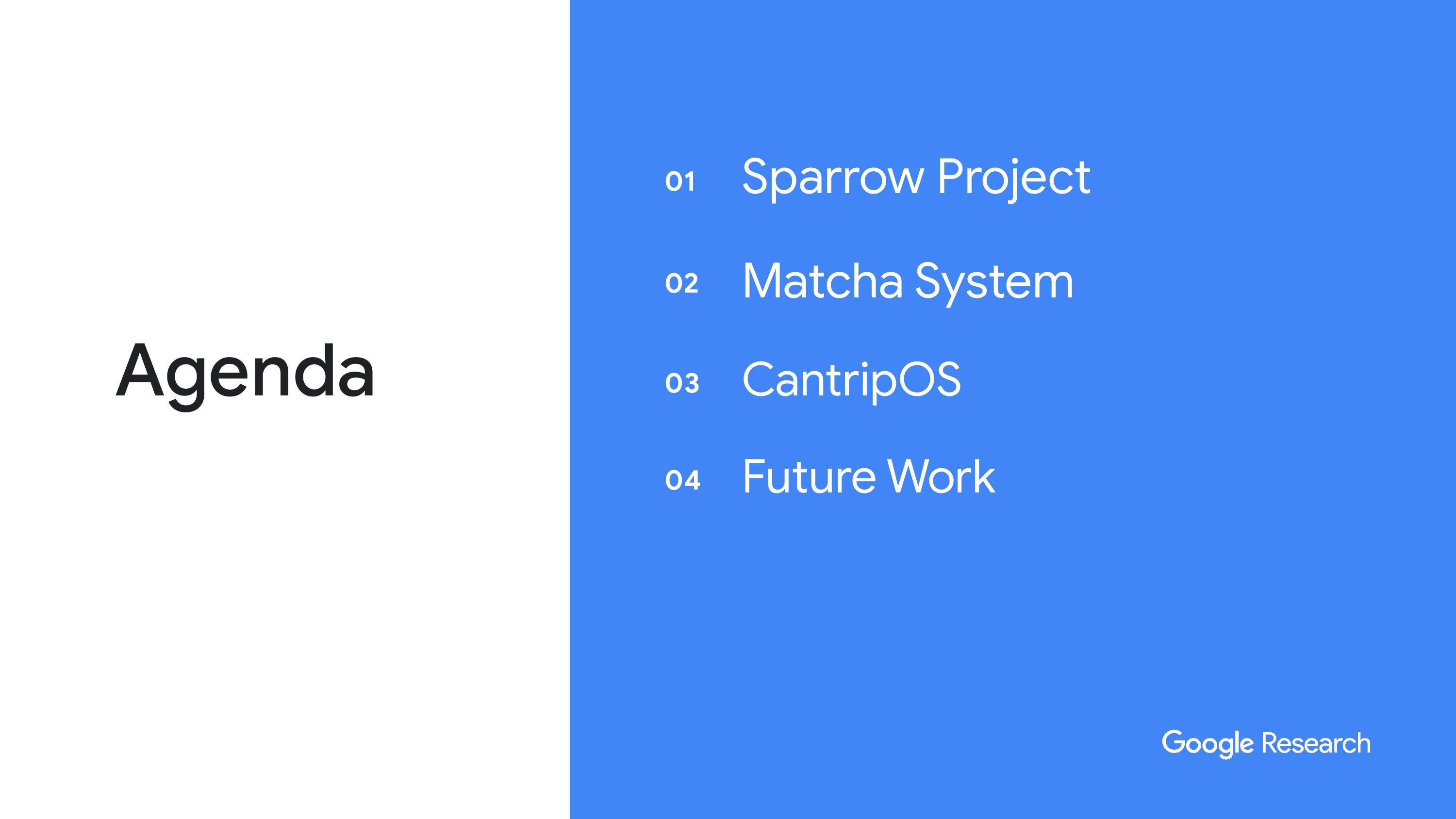 Agenda

01 Sparrow Project

02 Matcha System

03 CantripOS

04 Future Work

Google Research